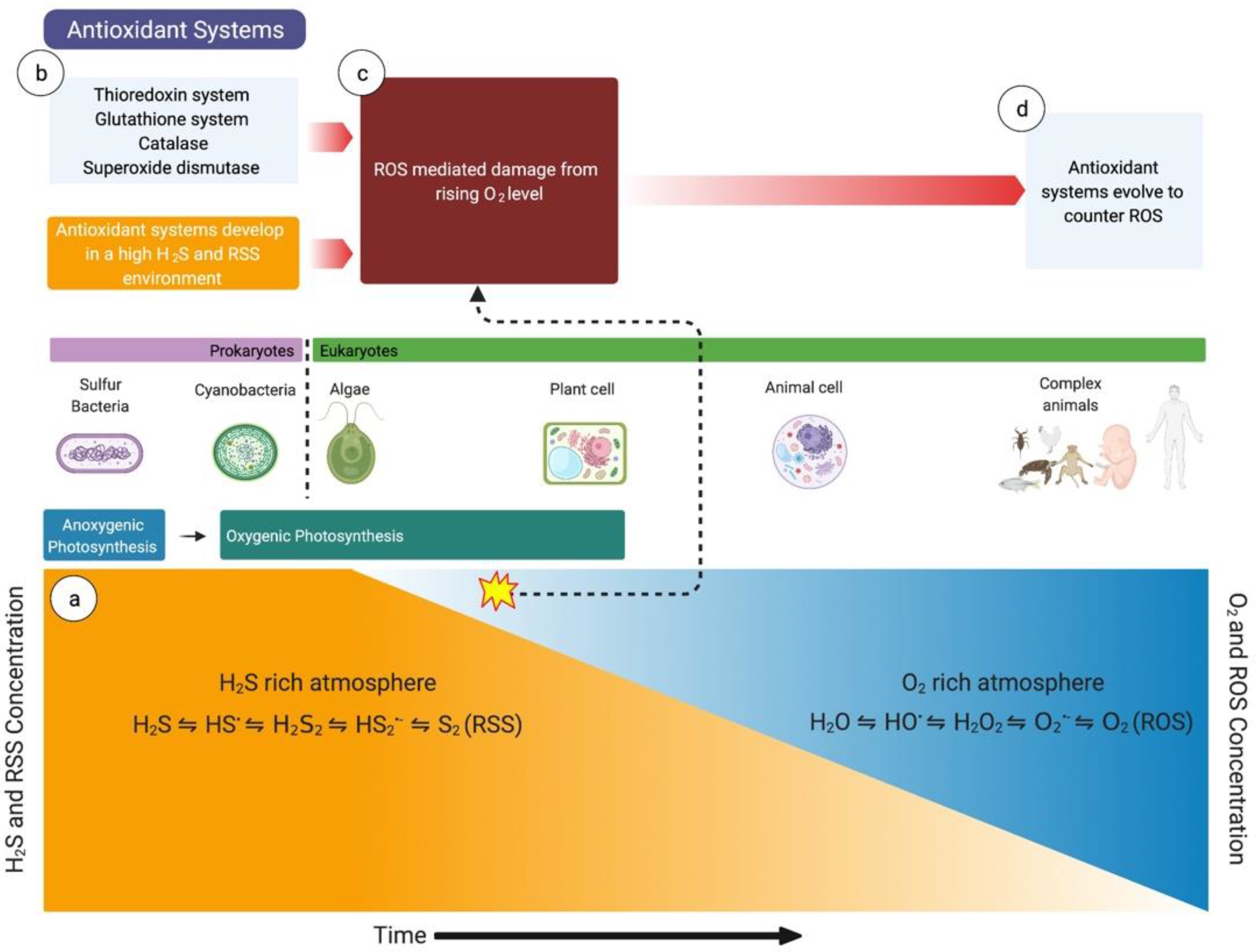 Antioxidant Systems

b

Thioredoxin system
Glutathione system
Catalase
Superoxide dismutase

Antioxidant systems develop in a high $H_2S$ and RSS environment

c

ROS mediated damage from rising $O_2$ level

d

Antioxidant systems evolve to counter ROS

Prokaryotes

Eukaryotes

Sulfur Bacteria

Cyanobacteria

Algae

Plant cell

Animal cell

Complex animals

Anoxygenic Photosynthesis

Oxygenic Photosynthesis

a

$H_2S$ and RSS Concentration

$H_2S$ rich atmosphere

$H_2S \leftrightharpoons HS^{\cdot} \leftrightharpoons H_2S_2 \leftrightharpoons HS_2^{\cdot-} \leftrightharpoons S_2$ (RSS)

$O_2$ rich atmosphere

$H_2O \leftrightharpoons HO^{\cdot} \leftrightharpoons H_2O_2 \leftrightharpoons O_2^{\cdot-} \leftrightharpoons O_2$ (ROS)

$O_2$ and ROS Concentration

Time